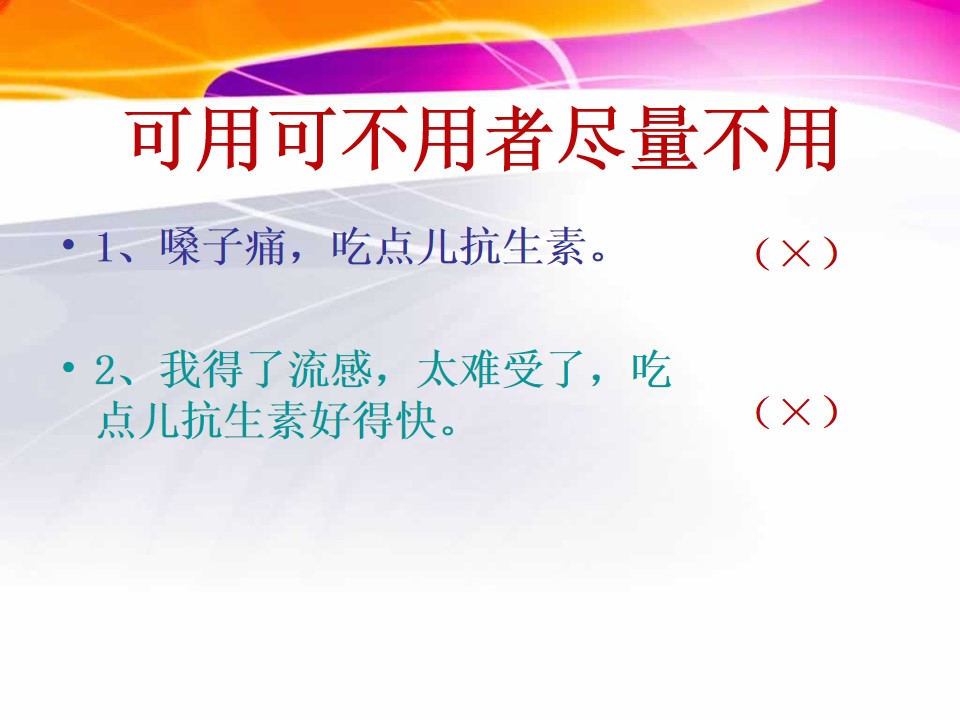 可用可不用者尽量不用

• 1、嗓子痛，吃点儿抗生素。 （×）

• 2、我得了流感，太难受了，吃点儿抗生素好得快。 （×）